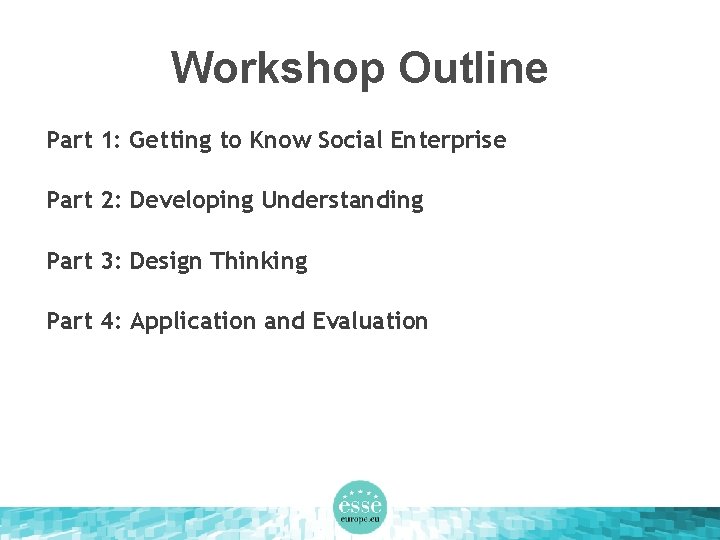 Workshop Outline

Part 1: Getting to Know Social Enterprise

Part 2: Developing Understanding

Part 3: Design Thinking

Part 4: Application and Evaluation

esse
europe.eu